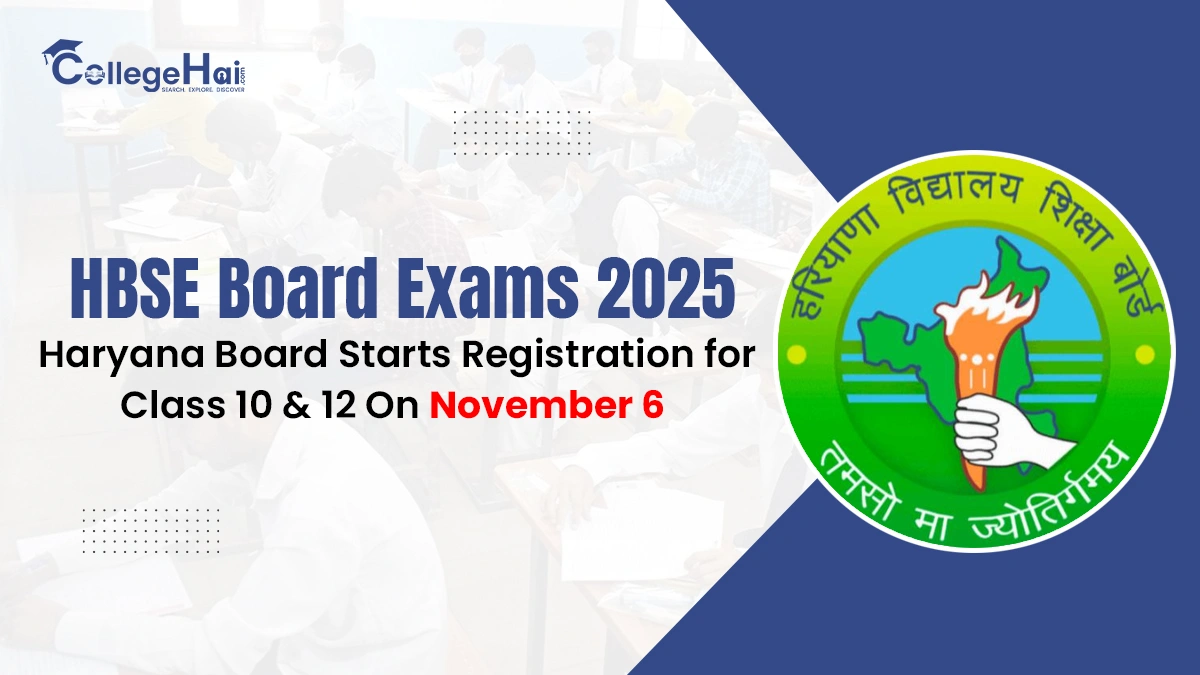 CollegeHai.com
SEARCH. EXPLORE. DISCOVER

HBSE Board Exams 2025
Haryana Board Starts Registration for Class 10 & 12 On November 6

हरियाणा विद्यालय शिक्षा बोर्ड
तमसो मा ज्योतिर्गमय